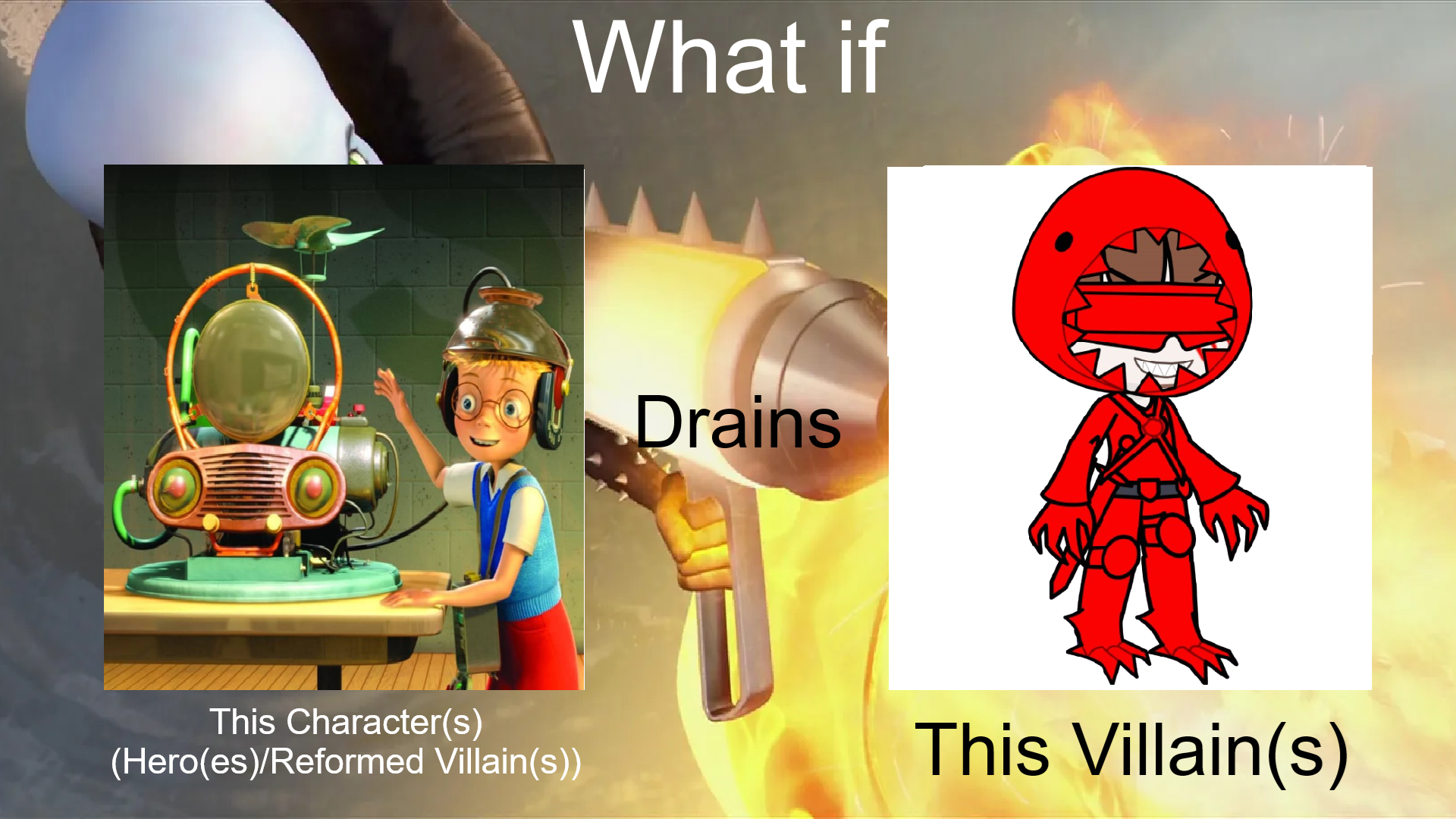 What if

Drains

This Character(s)
(Hero(es)/Reformed Villain(s))

This Villain(s)